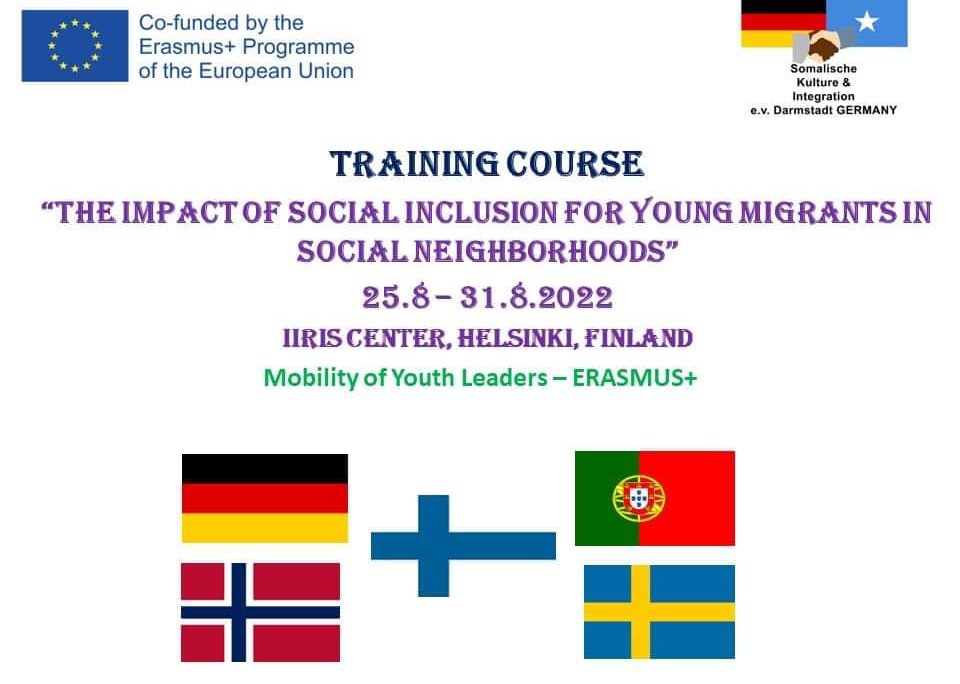 Co-funded by the
Erasmus+ Programme
of the European Union

Somalische
Kulture &
Integration
e.v. Darmstadt GERMANY

TRAINING COURSE

"THE IMPACT OF SOCIAL INCLUSION FOR YOUNG MIGRANTS IN SOCIAL NEIGHBORHOODS"

25.8 – 31.8.2022

IIRIS CENTER, HELSINKI, FINLAND

Mobility of Youth Leaders – ERASMUS+